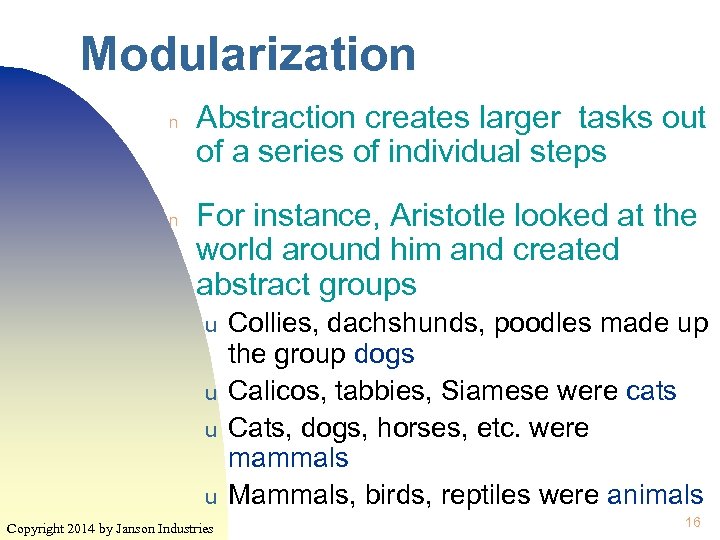 Modularization

n Abstraction creates larger tasks out of a series of individual steps

n For instance, Aristotle looked at the world around him and created abstract groups

u Collies, dachshunds, poodles made up the group dogs

u Calicos, tabbies, Siamese were cats

u Cats, dogs, horses, etc. were mammals

u Mammals, birds, reptiles were animals

Copyright 2014 by Janson Industries

16